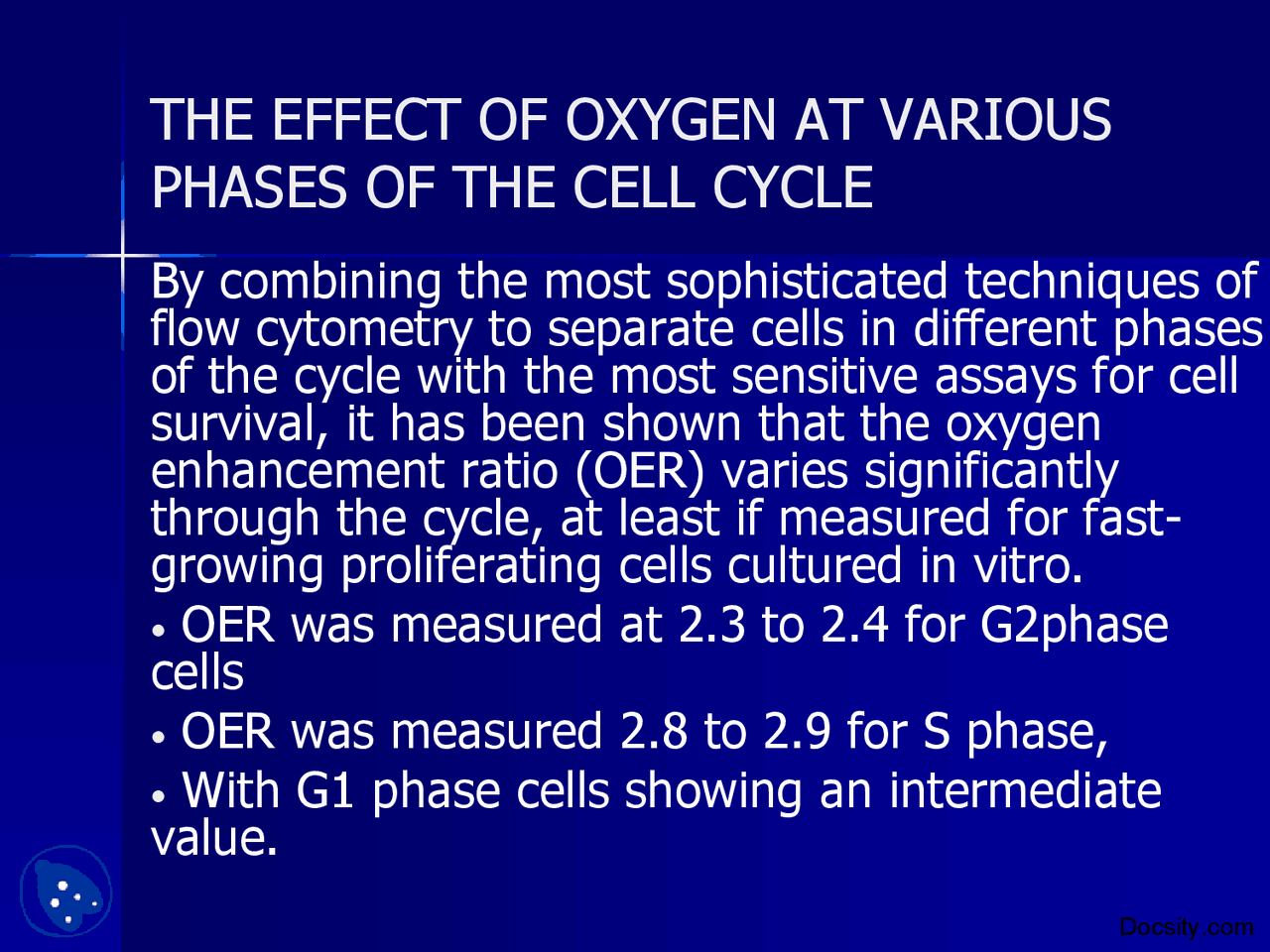 THE EFFECT OF OXYGEN AT VARIOUS PHASES OF THE CELL CYCLE

By combining the most sophisticated techniques of flow cytometry to separate cells in different phases of the cycle with the most sensitive assays for cell survival, it has been shown that the oxygen enhancement ratio (OER) varies significantly through the cycle, at least if measured for fast-growing proliferating cells cultured in vitro.

• OER was measured at 2.3 to 2.4 for G2phase cells

• OER was measured 2.8 to 2.9 for S phase,

• With G1 phase cells showing an intermediate value.

Docsity.com